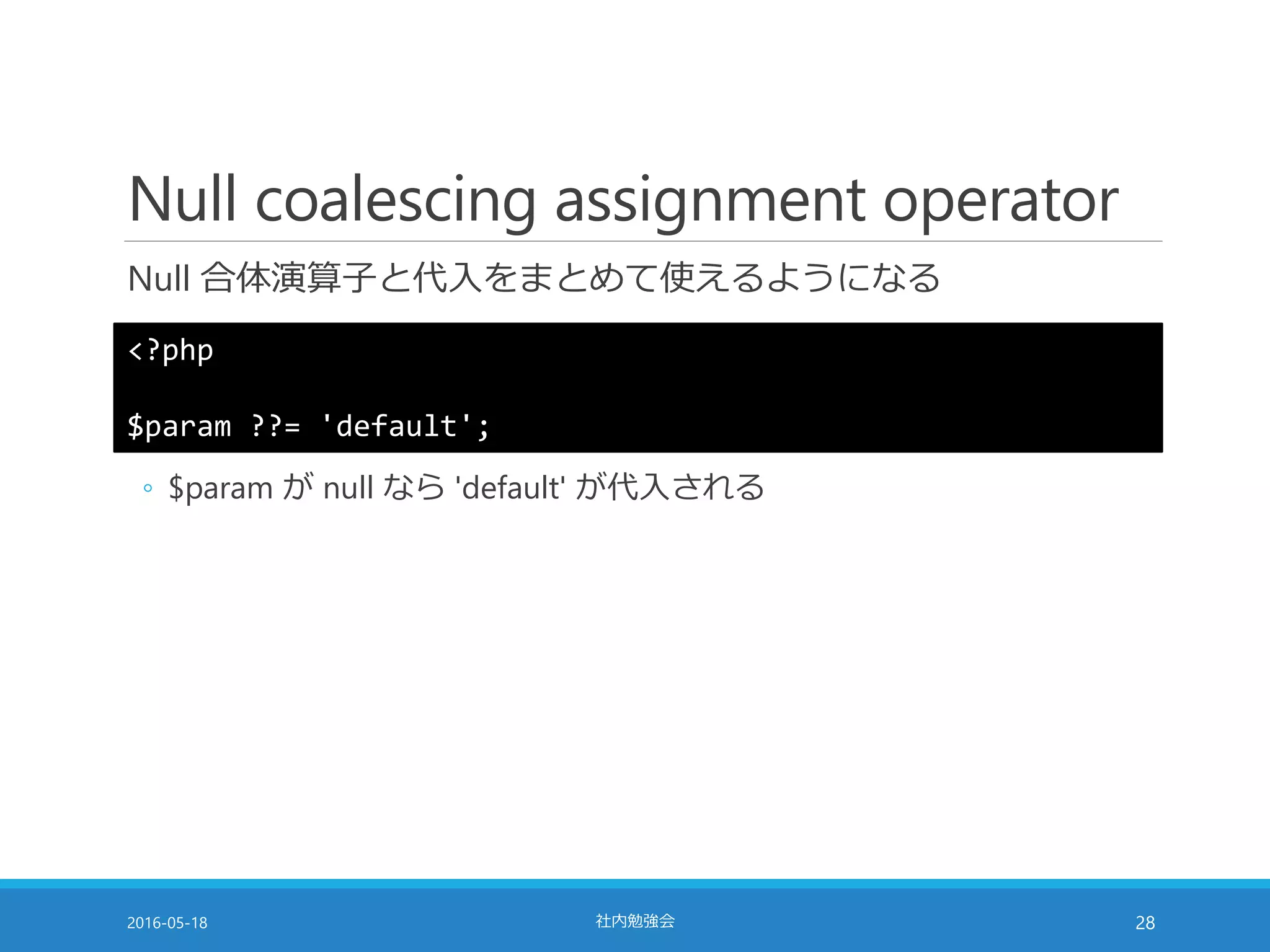 Null coalescing assignment operator

Null 合体演算子と代入をまとめて使えるようになる

<?php

$param ??= 'default';

◦ $param が null なら 'default' が代入される

2016-05-18

社内勉強会

28